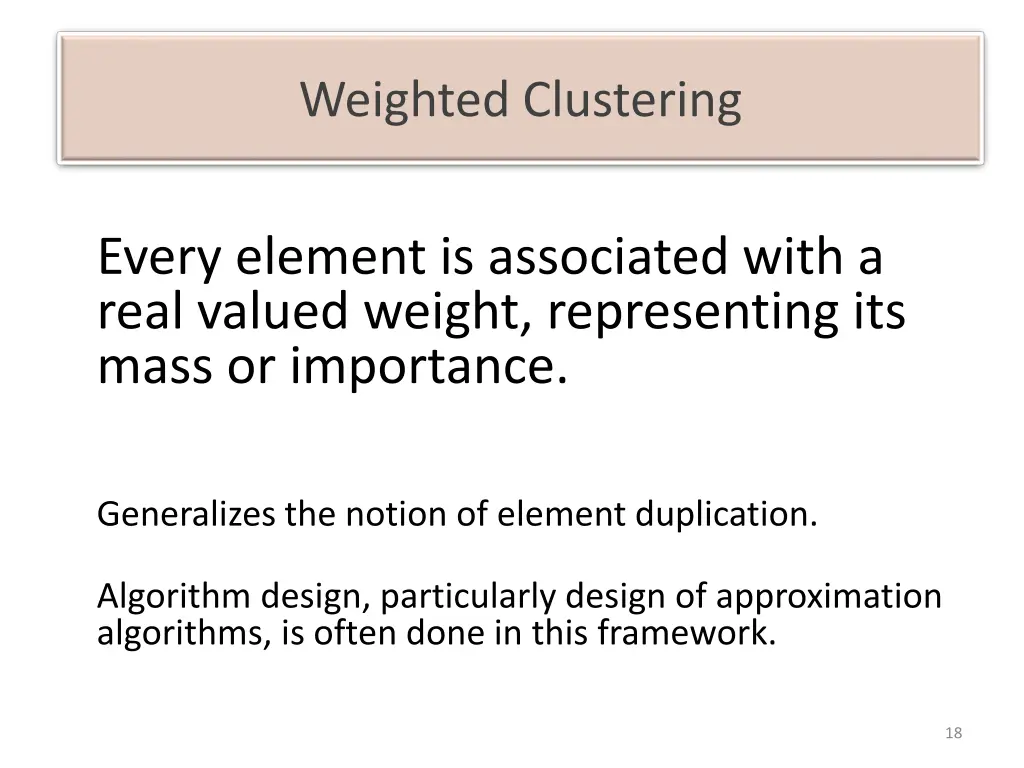 Weighted Clustering

Every element is associated with a real valued weight, representing its mass or importance.

Generalizes the notion of element duplication.

Algorithm design, particularly design of approximation algorithms, is often done in this framework.

18